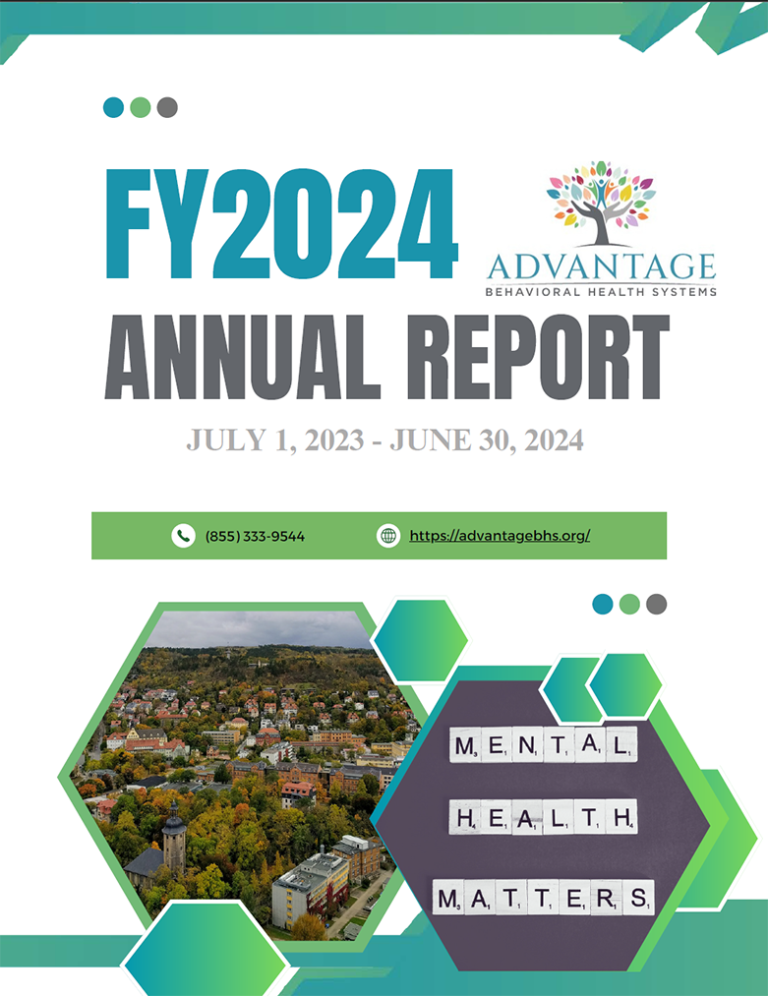 FY2024

ADVANTAGE
BEHAVIORAL HEALTH SYSTEMS

ANNUAL REPORT

JULY 1, 2023 - JUNE 30, 2024

(855) 333-9544

https://advantagebhs.org/

MENTAL
HEALTH
MATTERS